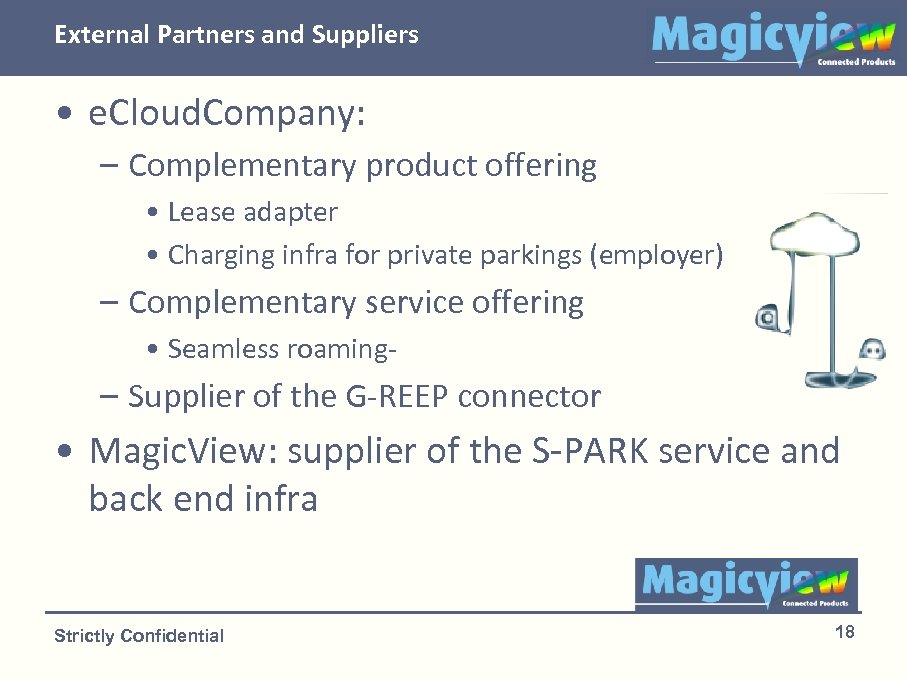 External Partners and Suppliers

Magicview
Connected Products

• eCloudCompany:
– Complementary product offering
• Lease adapter
• Charging infra for private parkings (employer)
– Complementary service offering
• Seamless roaming-
– Supplier of the G-REEP connector

• MagicView: supplier of the S-PARK service and back end infra

Magicview
Connected Products

Strictly Confidential

18